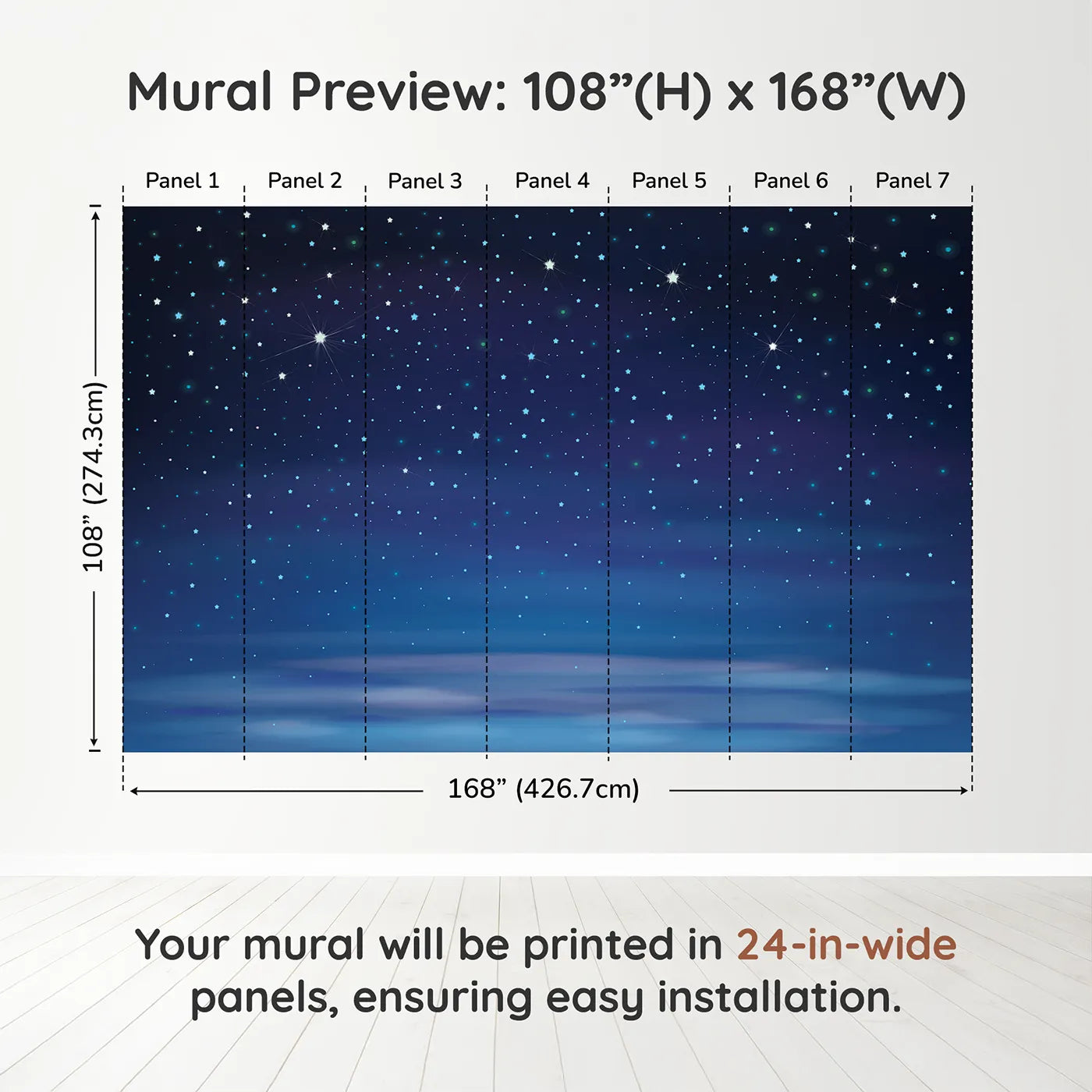 Mural Preview: 108”(H) x 168”(W)

Panel 1 Panel 2 Panel 3 Panel 4 Panel 5 Panel 6 Panel 7

108” (274.3cm)

168” (426.7cm)

Your mural will be printed in 24-in-wide panels, ensuring easy installation.